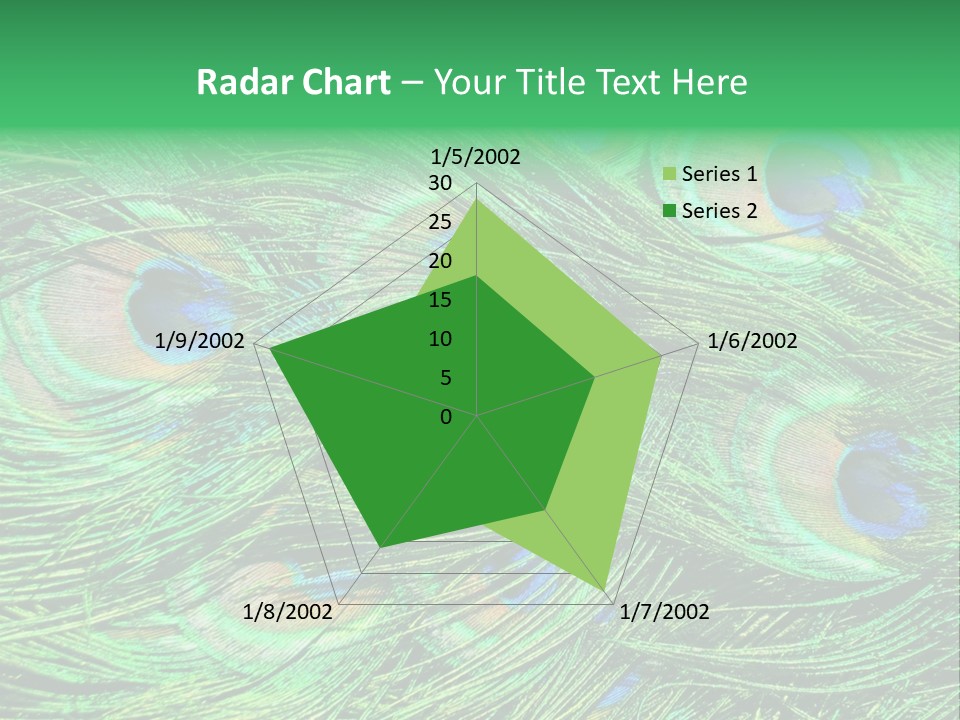 Radar Chart – Your Title Text Here

1/5/2002
30
25
20
15
10
5
0
1/6/2002
1/7/2002
1/8/2002
1/9/2002

Series 1
Series 2